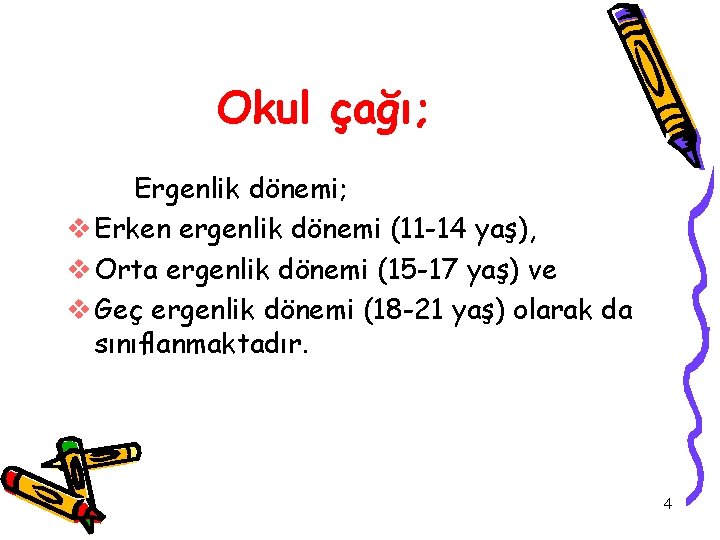 Okul çağı;

Ergenlik dönemi;

❖ Erken ergenlik dönemi (11-14 yaş),

❖ Orta ergenlik dönemi (15-17 yaş) ve

❖ Geç ergenlik dönemi (18-21 yaş) olarak da sınıflanmaktadır.

4